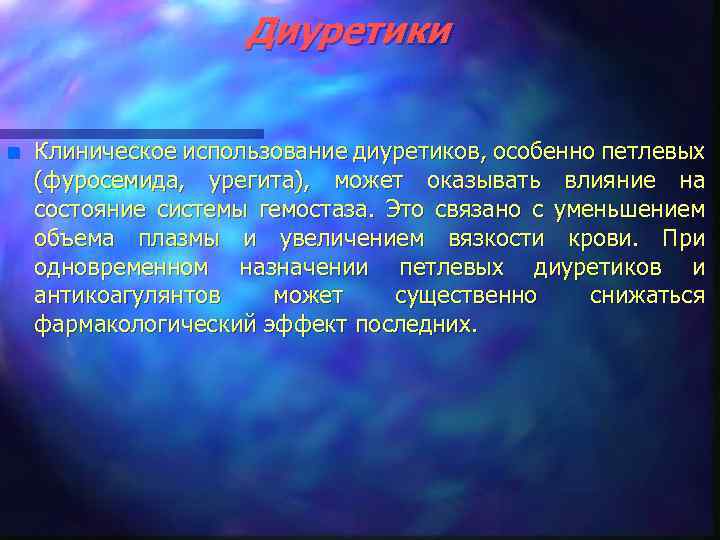 Диуретики

Клиническое использование диуретиков, особенно петлевых (фуросемида, урегита), может оказывать влияние на состояние системы гемостаза. Это связано с уменьшением объема плазмы и увеличением вязкости крови. При одновременном назначении петлевых диуретиков и антикоагулянтов может существенно снижаться фармакологический эффект последних.